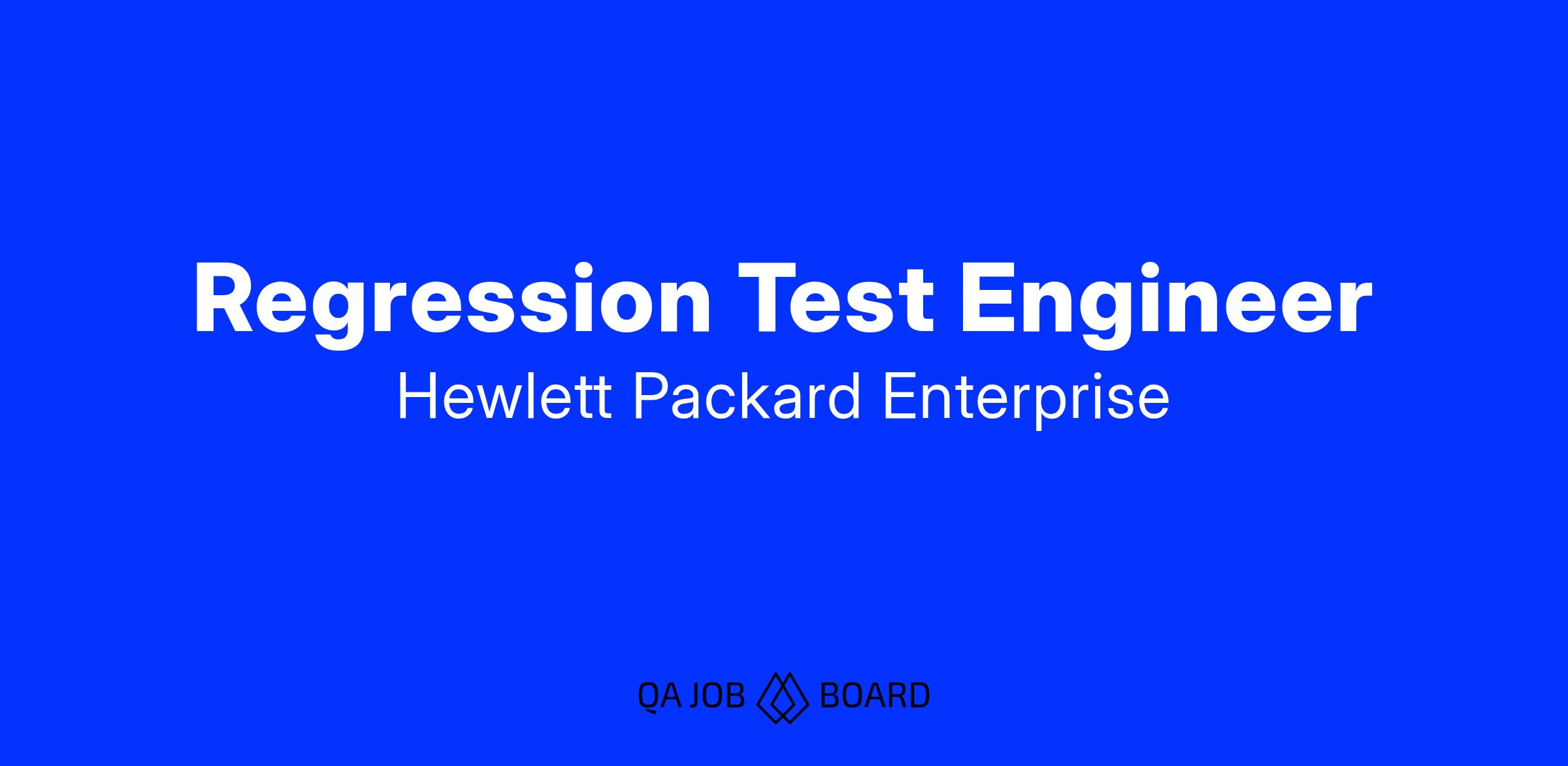 Regression Test Engineer

Hewlett Packard Enterprise

QA JOB BOARD